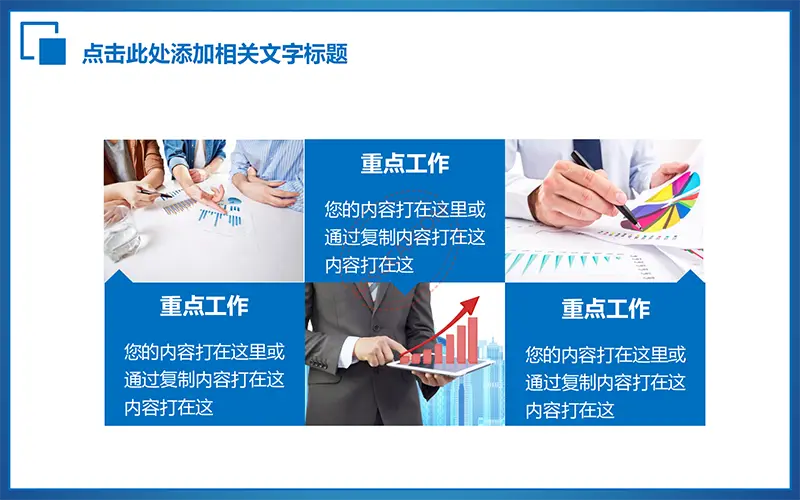 点击此处添加相关文字标题

重点工作

您的内容打在这里或通过复制内容打在这内容打在这

重点工作

您的内容打在这里或通过复制内容打在这内容打在这

重点工作

您的内容打在这里或通过复制内容打在这内容打在这